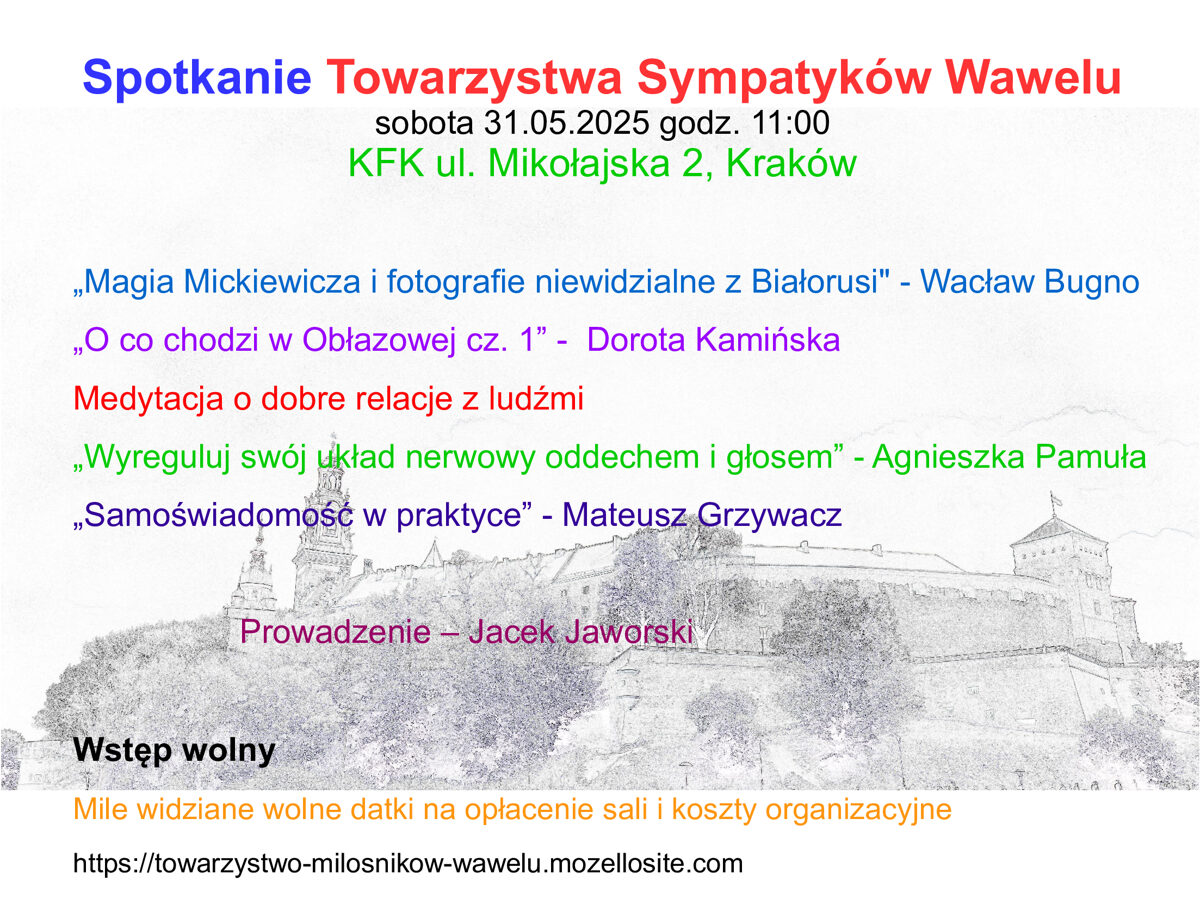 Spotkanie Towarzystwa Sympatyków Wawelu
sobota 31.05.2025 godz. 11:00
KFK ul. Mikołajska 2, Kraków

„Magia Mickiewicza i fotografie niewidzialne z Białorusi" - Wacław Bugno

„O co chodzi w Obłazowej cz. 1” - Dorota Kamińska

Medytacja o dobre relacje z ludźmi

„Wyreguluj swój układ nerwowy oddechem i głosem” - Agnieszka Pamuła

„Samoświadomość w praktyce” - Mateusz Grzywacz

Prowadzenie – Jacek Jaworski

Wstęp wolny

Mile widziane wolne datki na opłacenie sali i koszty organizacyjne

https://towarzystwo-milosnikow-wawelu.mozellosite.com